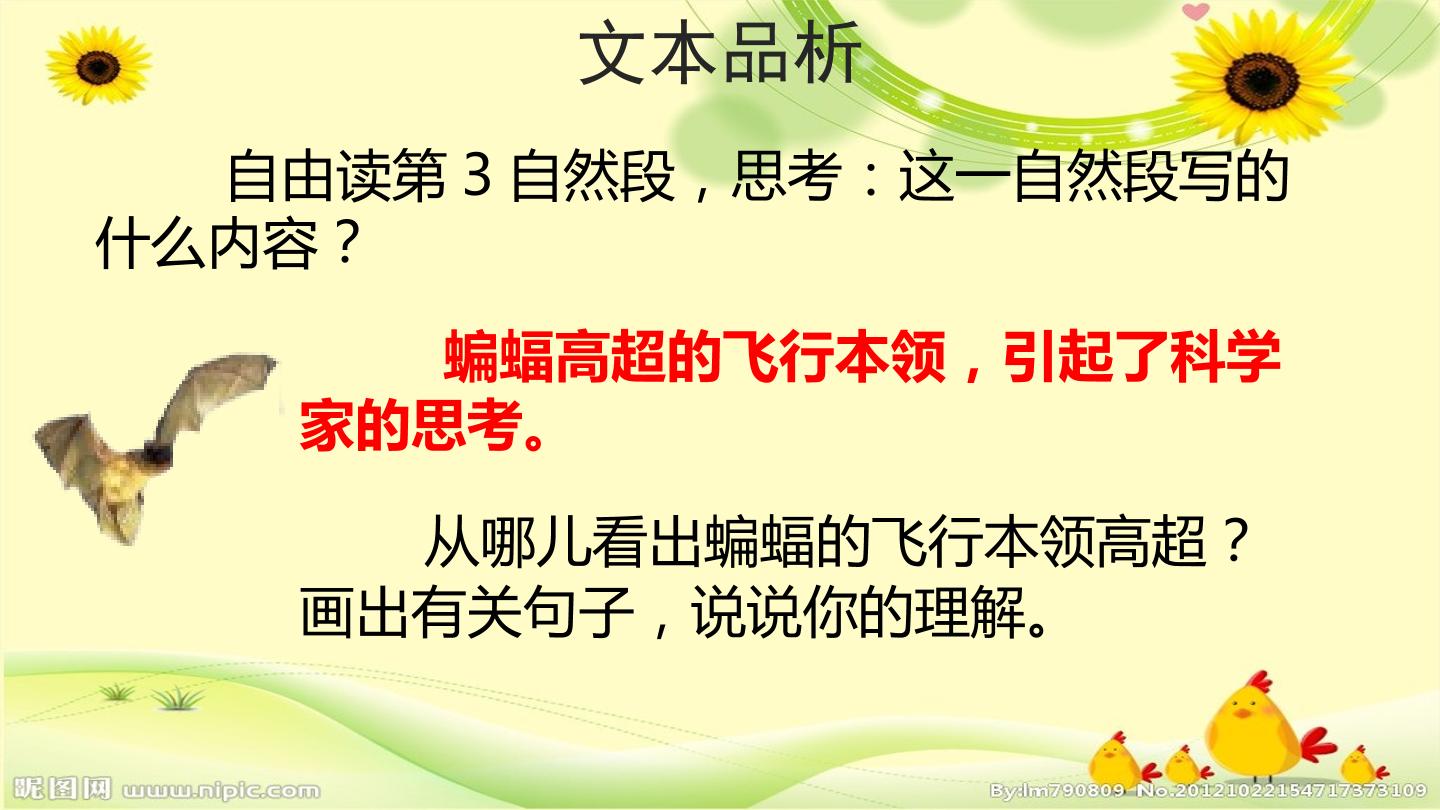 文本品析

自由读第 3 自然段，思考：这一自然段写的什么内容？

蝙蝠高超的飞行本领，引起了科学家的思考。

从哪儿看出蝙蝠的飞行本领高超？画出有关句子，说说你的理解。

昵图网 www.nipic.com

By:lm790809 No.20121022154717373109